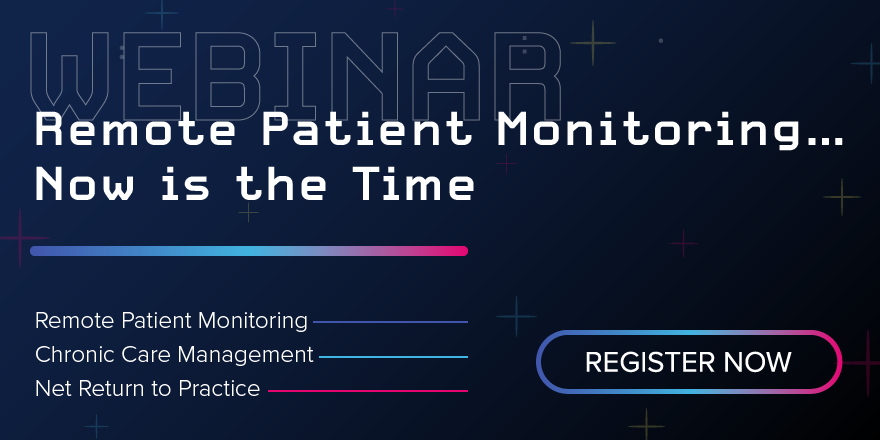 WEBINAR

Remote Patient Monitoring... Now is the Time

Remote Patient Monitoring
Chronic Care Management
Net Return to Practice

REGISTER NOW